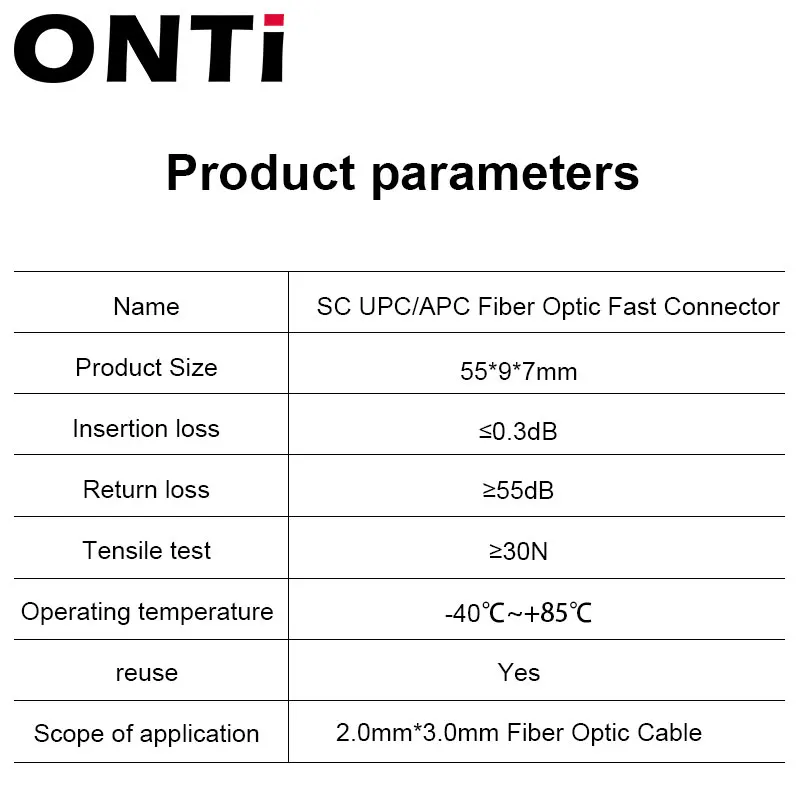 ONTi

Product parameters

| Name | SC UPC/APC Fiber Optic Fast Connector |
|---|---|
| Product Size | 55*9*7mm |
| Insertion loss | ≤0.3dB |
| Return loss | ≥55dB |
| Tensile test | ≥30N |
| Operating temperature | -40℃~+85℃ |
| reuse | Yes |
| Scope of application | 2.0mm*3.0mm Fiber Optic Cable |